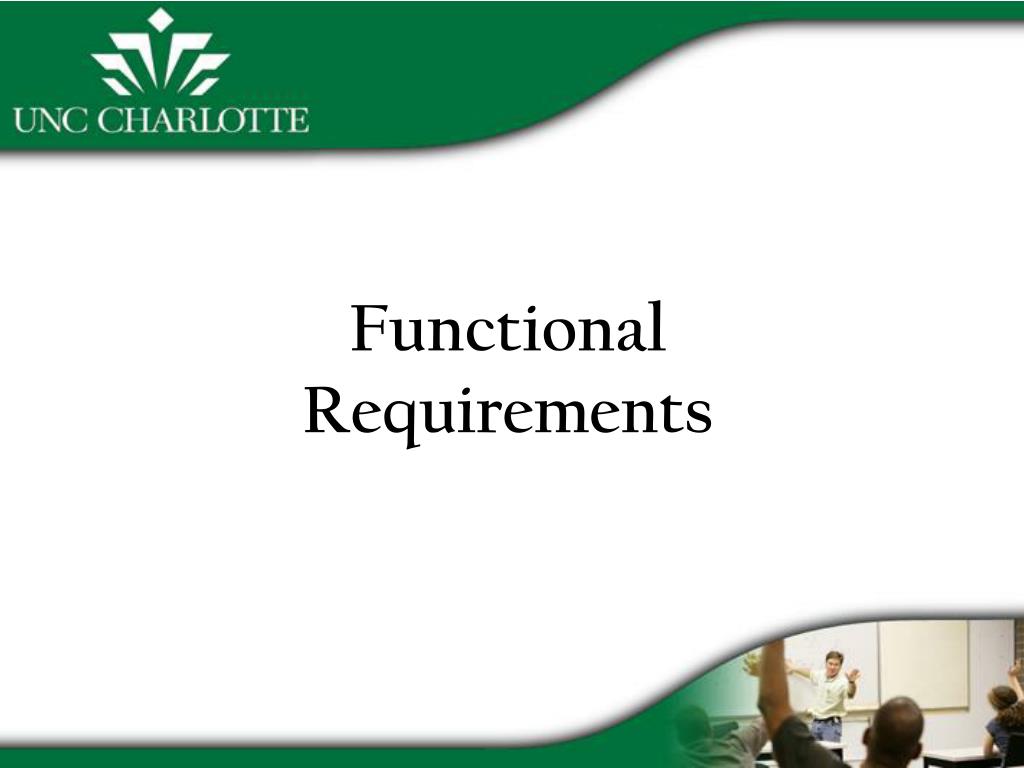 UNC CHARLOTTE

Functional Requirements